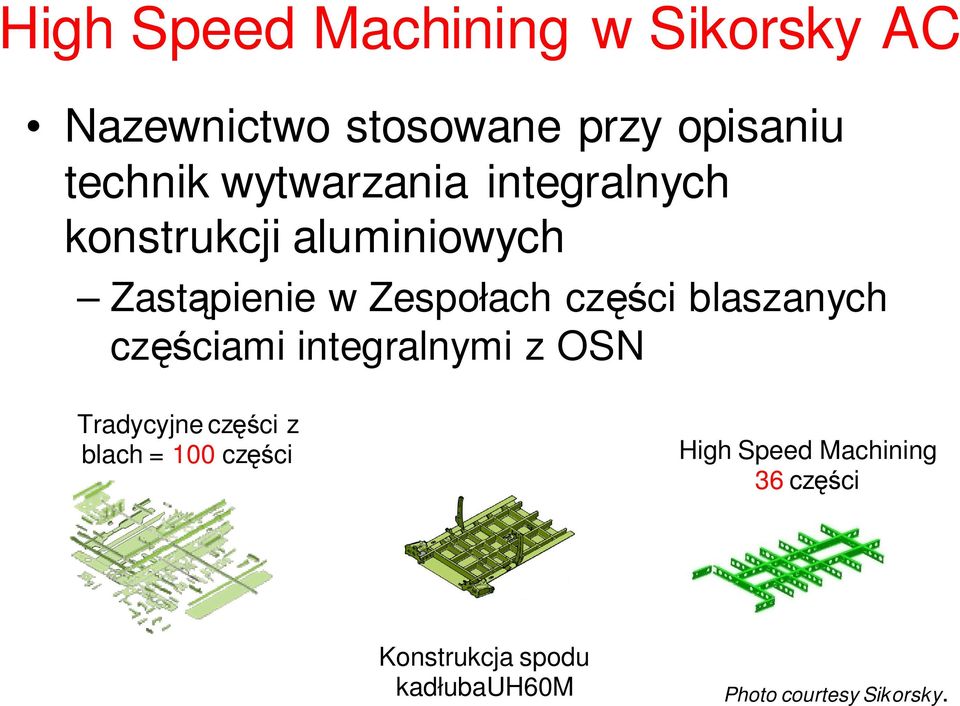 High Speed Machining w Sikorsky AC

• Nazewnictwo stosowane przy opisaniu technik wytwarzania integralnych konstrukcji aluminiowych

– Zastąpienie w Zespołach części blaszanych częściami integralnymi z OSN

Tradycyjne części z blach = 100 części

High Speed Machining 36 części

Konstrukcja spodu kadłubaUH60M

Photo courtesy Sikorsky.